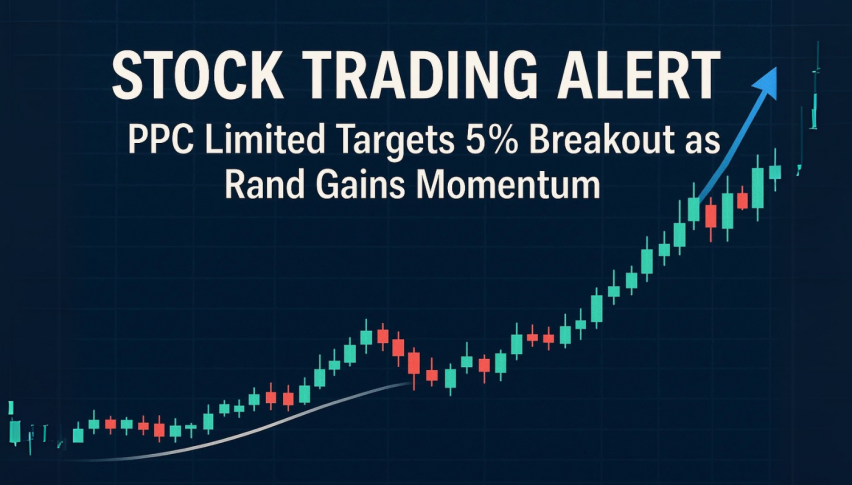 STOCK TRADING ALERT

PPC Limited Targets 5% Breakout as Rand Gains Momentum